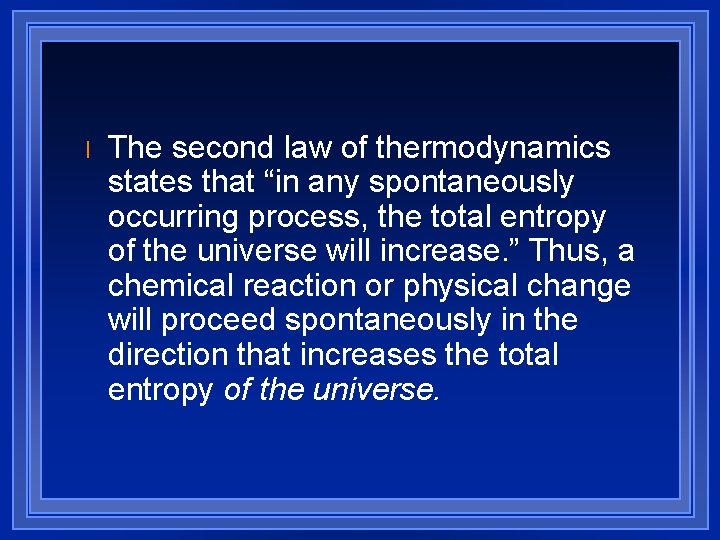 l The second law of thermodynamics states that “in any spontaneously occurring process, the total entropy of the universe will increase.” Thus, a chemical reaction or physical change will proceed spontaneously in the direction that increases the total entropy of the universe.